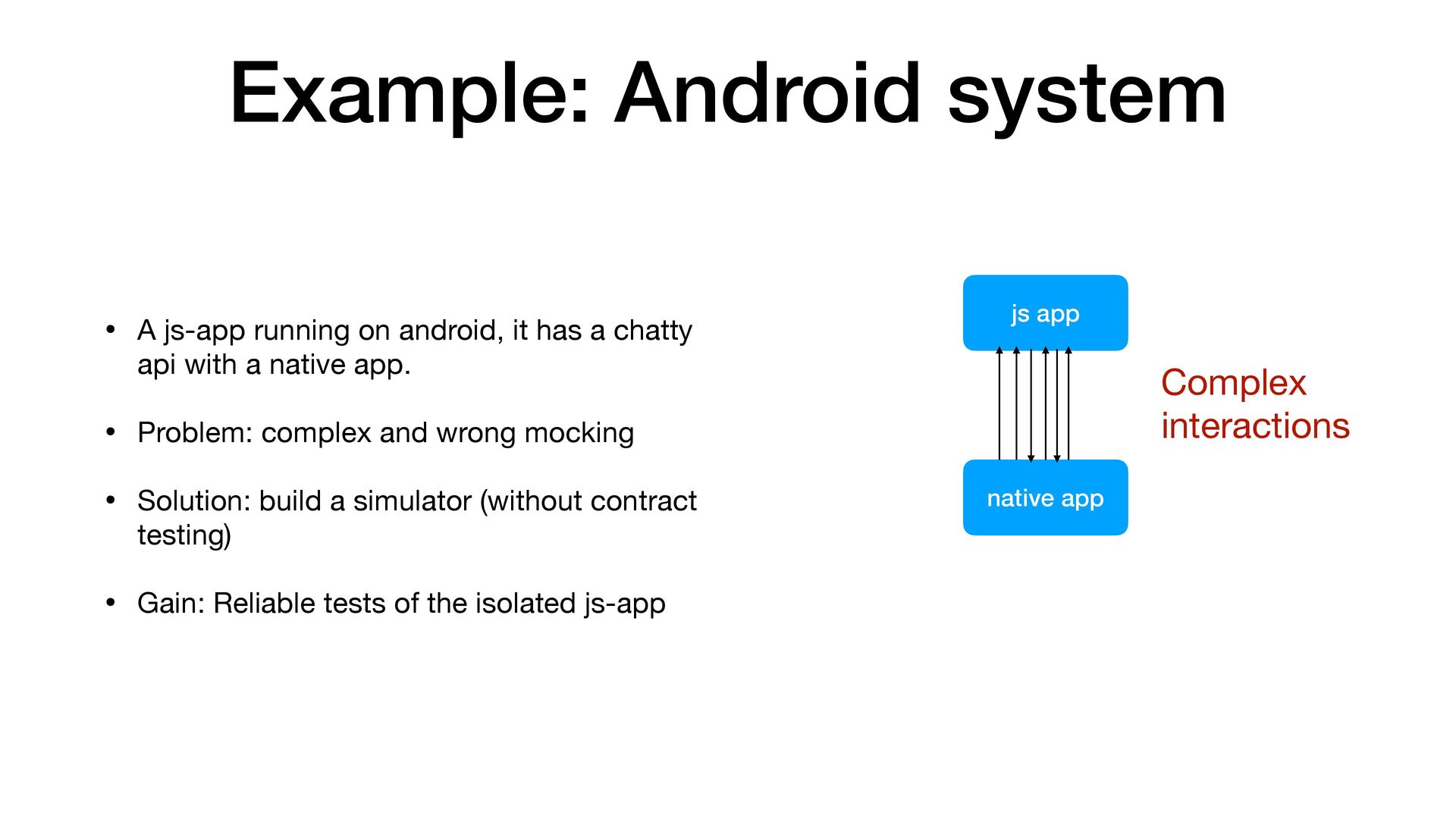 Example: Android system

• A js-app running on android, it has a chatty api with a native app.

• Problem: complex and wrong mocking

• Solution: build a simulator (without contract testing)

• Gain: Reliable tests of the isolated js-app

js app

native app

Complex interactions